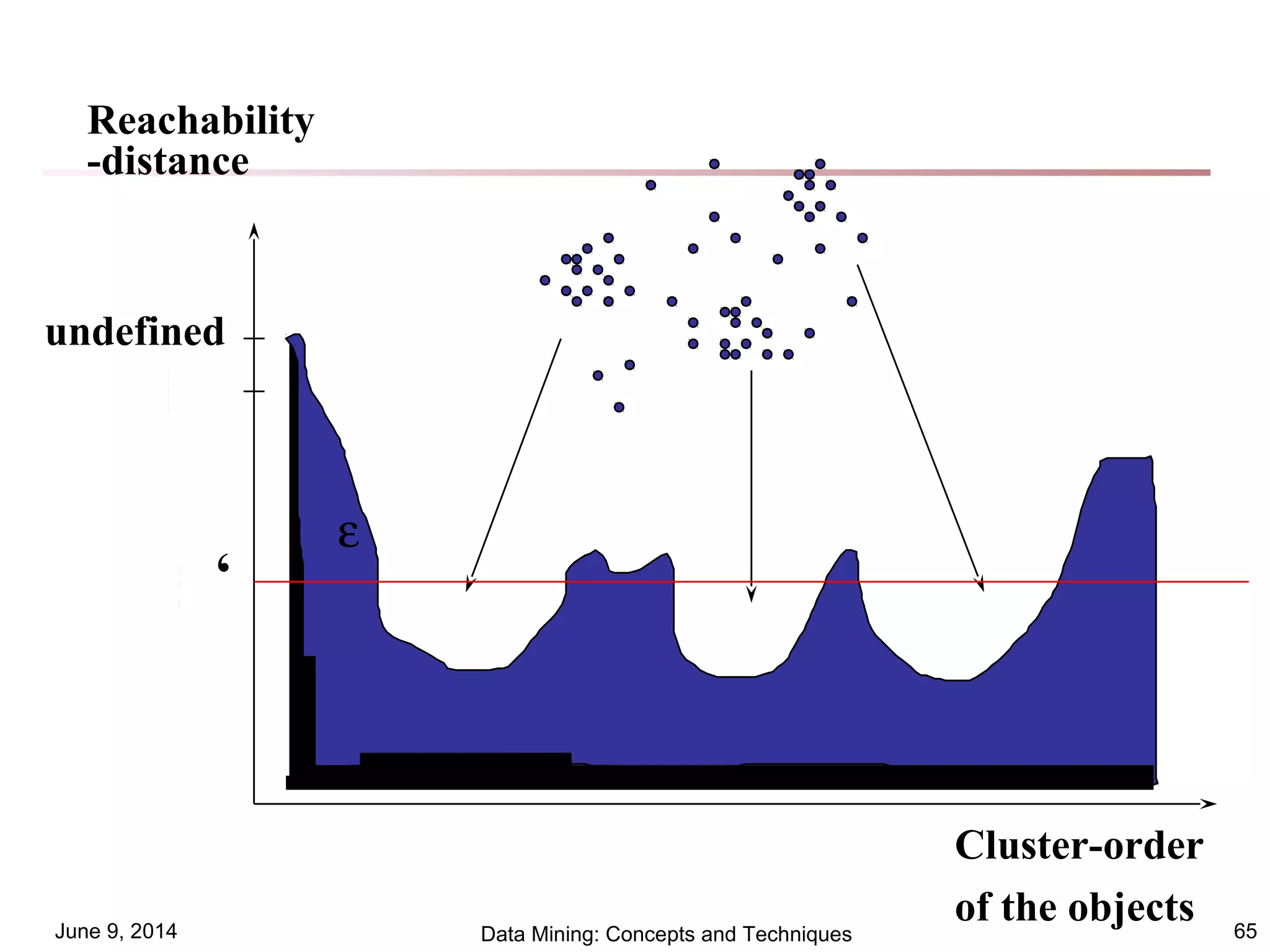 Reachability -distance

undefined

ε

‘

Cluster-order of the objects

June 9, 2014

Data Mining: Concepts and Techniques

65